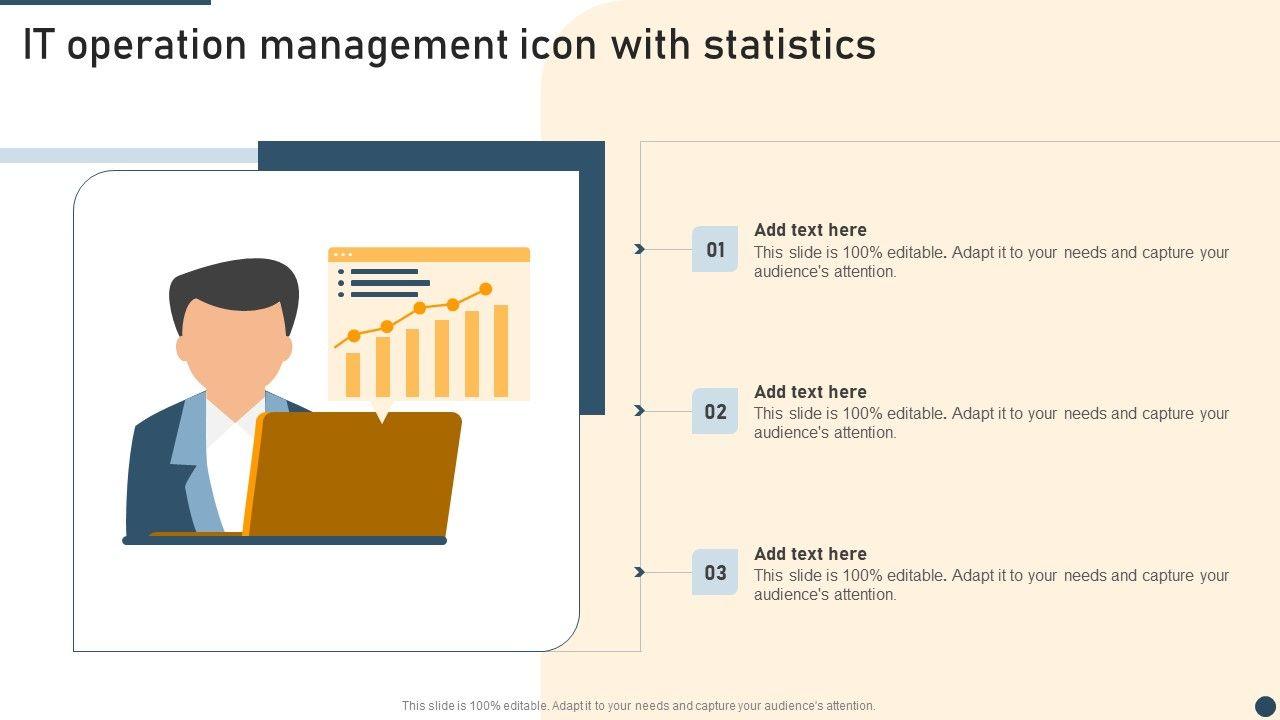 IT operation management icon with statistics

01
Add text here
This slide is 100% editable. Adapt it to your needs and capture your audience's attention.

02
Add text here
This slide is 100% editable. Adapt it to your needs and capture your audience's attention.

03
Add text here
This slide is 100% editable. Adapt it to your needs and capture your audience's attention.

This slide is 100% editable. Adapt it to your needs and capture your audience's attention.